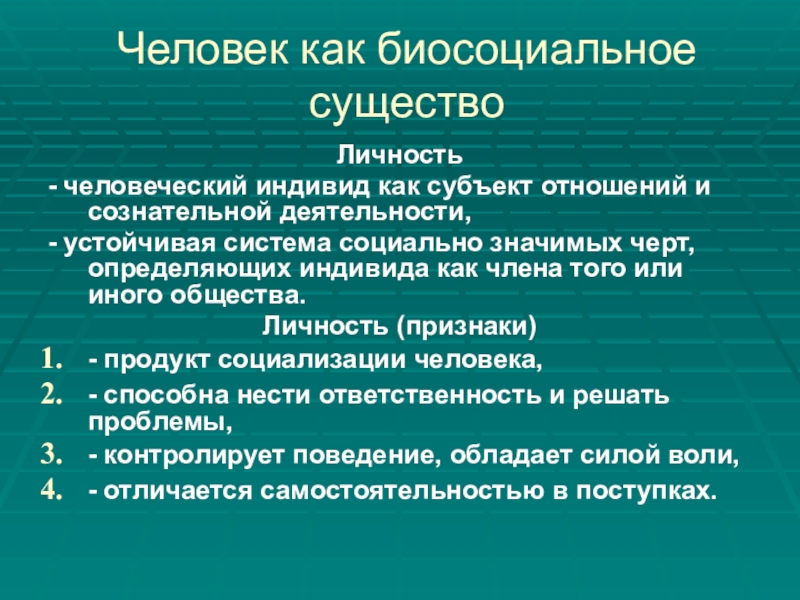 Человек как биосоциальное существо

Личность

- человеческий индивид как субъект отношений и сознательной деятельности,

- устойчивая система социально значимых черт, определяющих индивида как члена того или иного общества.

Личность (признаки)

1. - продукт социализации человека,
2. - способна нести ответственность и решать проблемы,
3. - контролирует поведение, обладает силой воли,
4. - отличается самостоятельностью в поступках.